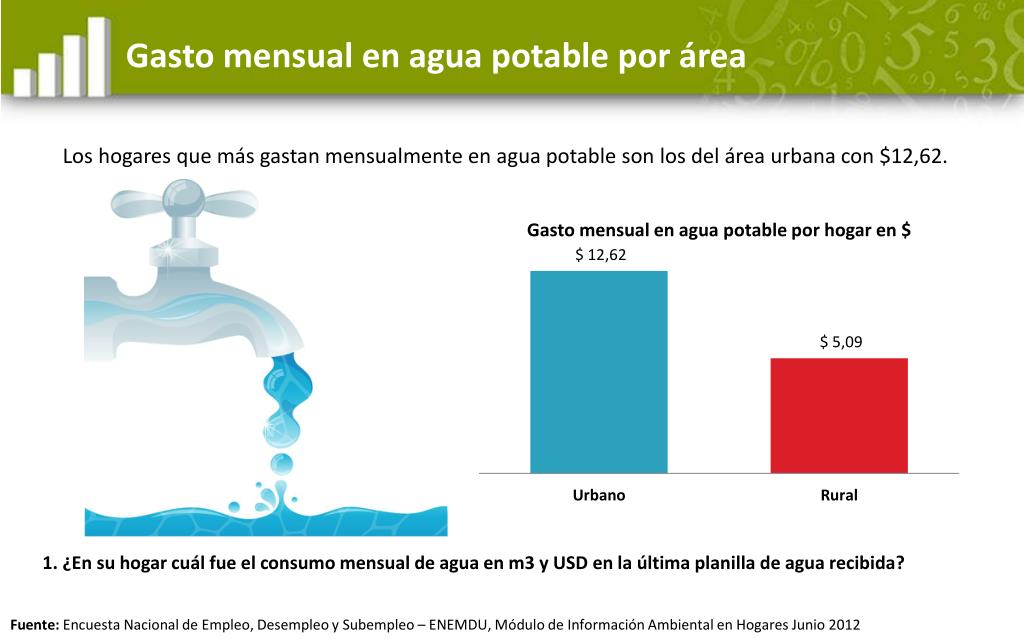 Gasto mensual en agua potable por área

Los hogares que más gastan mensualmente en agua potable son los del área urbana con $12,62.

Gasto mensual en agua potable por hogar en $

$ 12,62

$ 5,09

Urbano

Rural

1. ¿En su hogar cuál fue el consumo mensual de agua en m3 y USD en la última planilla de agua recibida?

Fuente: Encuesta Nacional de Empleo, Desempleo y Subempleo – ENEMDU, Módulo de Información Ambiental en Hogares Junio 2012